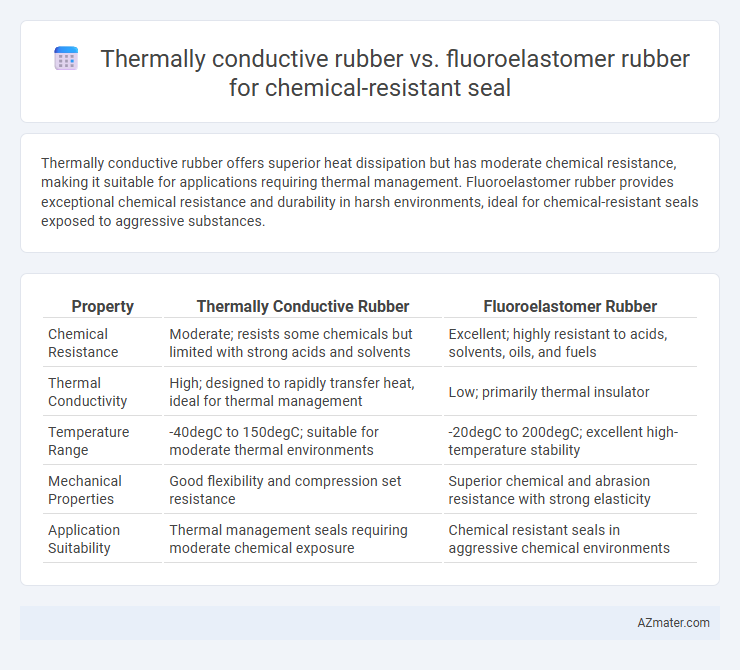 Thermally conductive rubber vs. fluoroelastomer rubber for chemical-resistant seal

Thermally conductive rubber offers superior heat dissipation but has moderate chemical resistance, making it suitable for applications requiring thermal management. Fluoroelastomer rubber provides exceptional chemical resistance and durability in harsh environments, ideal for chemical-resistant seals exposed to aggressive substances.

| Property | Thermally Conductive Rubber | Fluoroelastomer Rubber |
|---|---|---|
| Chemical Resistance | Moderate; resists some chemicals but limited with strong acids and solvents | Excellent; highly resistant to acids, solvents, oils, and fuels |
| Thermal Conductivity | High; designed to rapidly transfer heat, ideal for thermal management | Low; primarily thermal insulator |
| Temperature Range | -40degC to 150degC; suitable for moderate thermal environments | -20degC to 200degC; excellent high-temperature stability |
| Mechanical Properties | Good flexibility and compression set resistance | Superior chemical and abrasion resistance with strong elasticity |
| Application Suitability | Thermal management seals requiring moderate chemical exposure | Chemical resistant seals in aggressive chemical environments |

AZmater.com